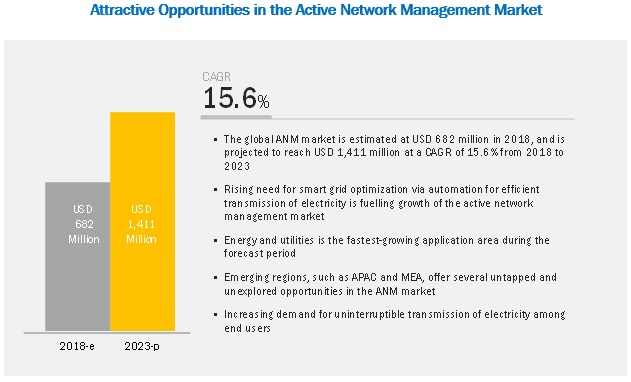 Attractive Opportunities in the Active Network Management Market

USD 682 Million

USD 1,411 Million

2018-e

2023-p

CAGR
15.6%

▪ The global ANM market is estimated at USD 682 million in 2018, and is projected to reach USD 1,411 million at a CAGR of 15.6% from 2018 to 2023

▪ Rising need for smart grid optimization via automation for efficient transmission of electricity is fuelling growth of the active network management market

▪ Energy and utilities is the fastest-growing application area during the forecast period

▪ Emerging regions, such as APAC and MEA, offer several untapped and unexplored opportunities in the ANM market

▪ Increasing demand for uninterruptible transmission of electricity among end users